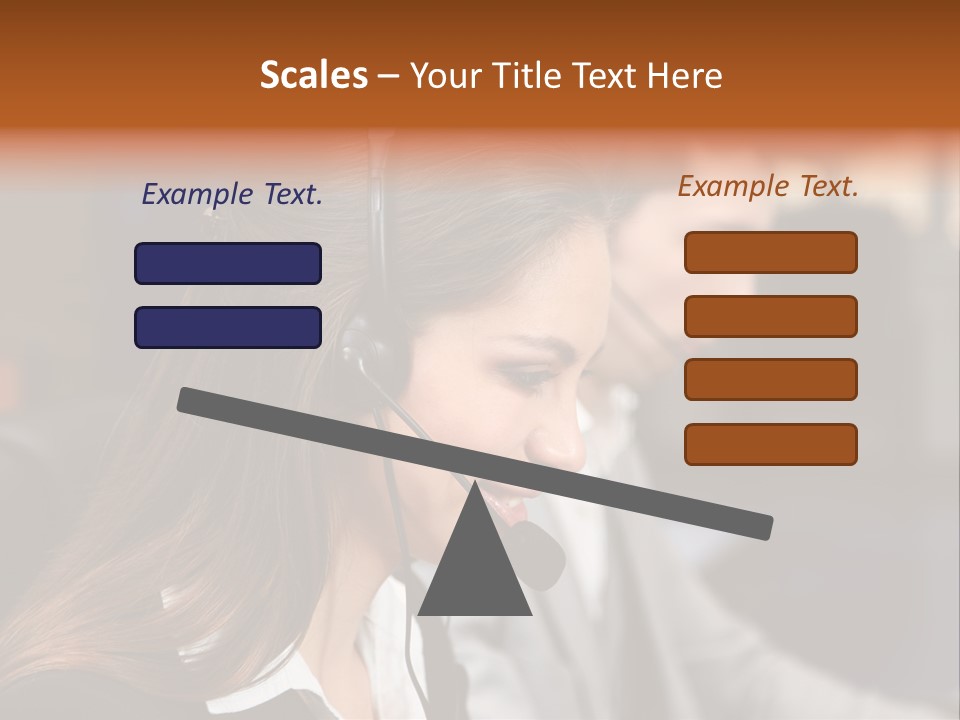 Scales – Your Title Text Here

Example Text.

Example Text.